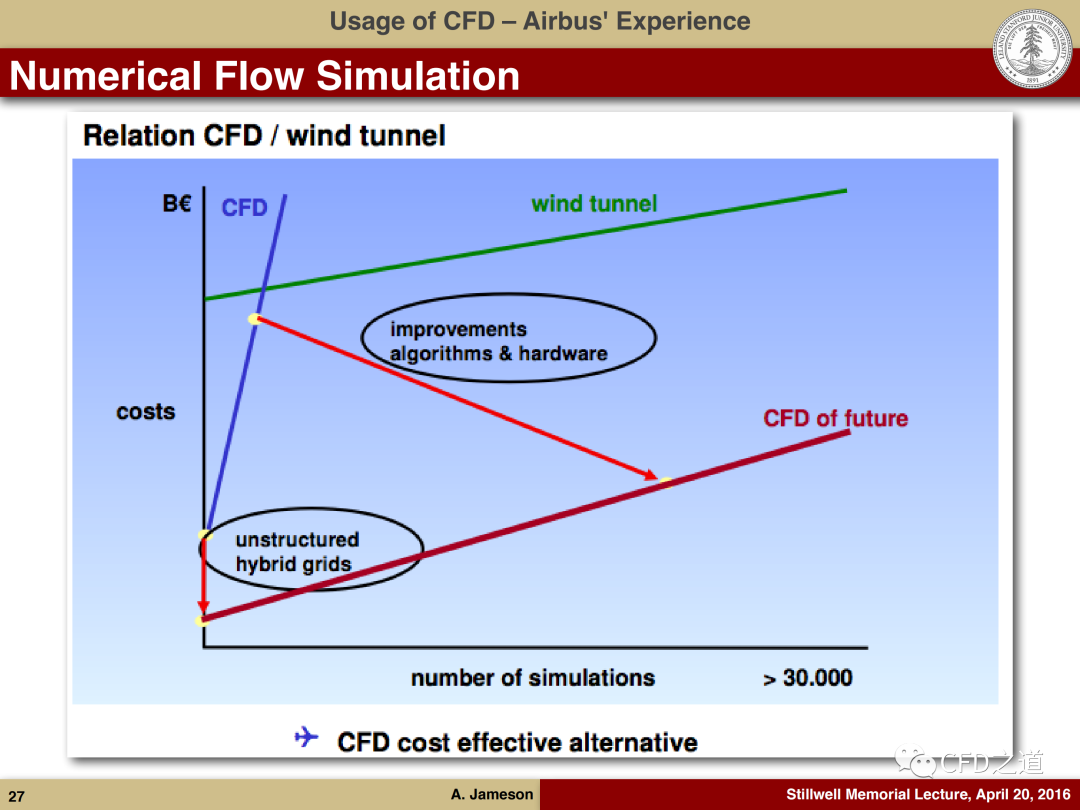 Usage of CFD – Airbus' Experience

Numerical Flow Simulation

Relation CFD / wind tunnel

B€

CFD

wind tunnel

improvements algorithms & hardware

costs

CFD of future

unstructured hybrid grids

number of simulations

> 30.000

CFD cost effective alternative

CFD之道

27

A. Jameson

Stillwell Memorial Lecture, April 20, 2016